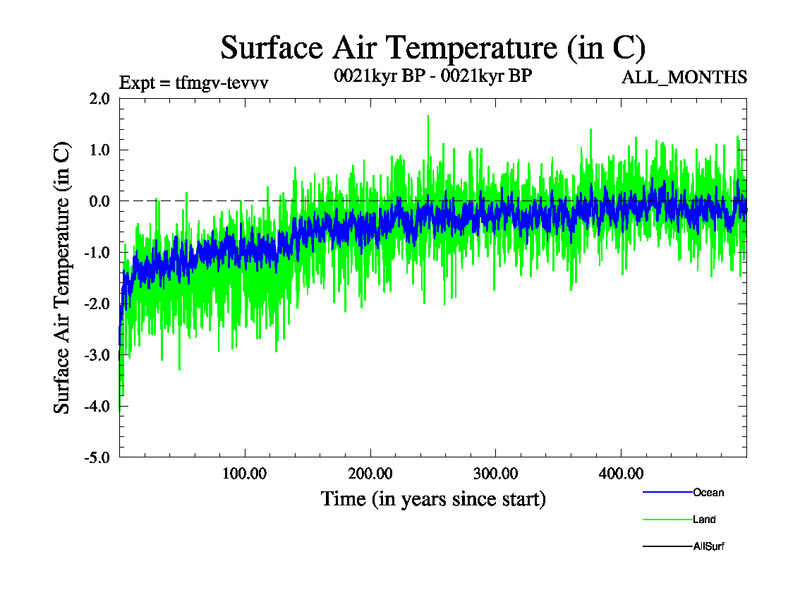 Surface Air Temperature (in C)

Expt = tfmgv-tevvv

0021kyr BP - 0021kyr BP

ALL_MONTHS

Surface Air Temperature (in C)

2.0
1.0
0.0
-1.0
-2.0
-3.0
-4.0
-5.0

100.00
200.00
300.00
400.00

Time (in years since start)

Ocean
Land
AllSurf